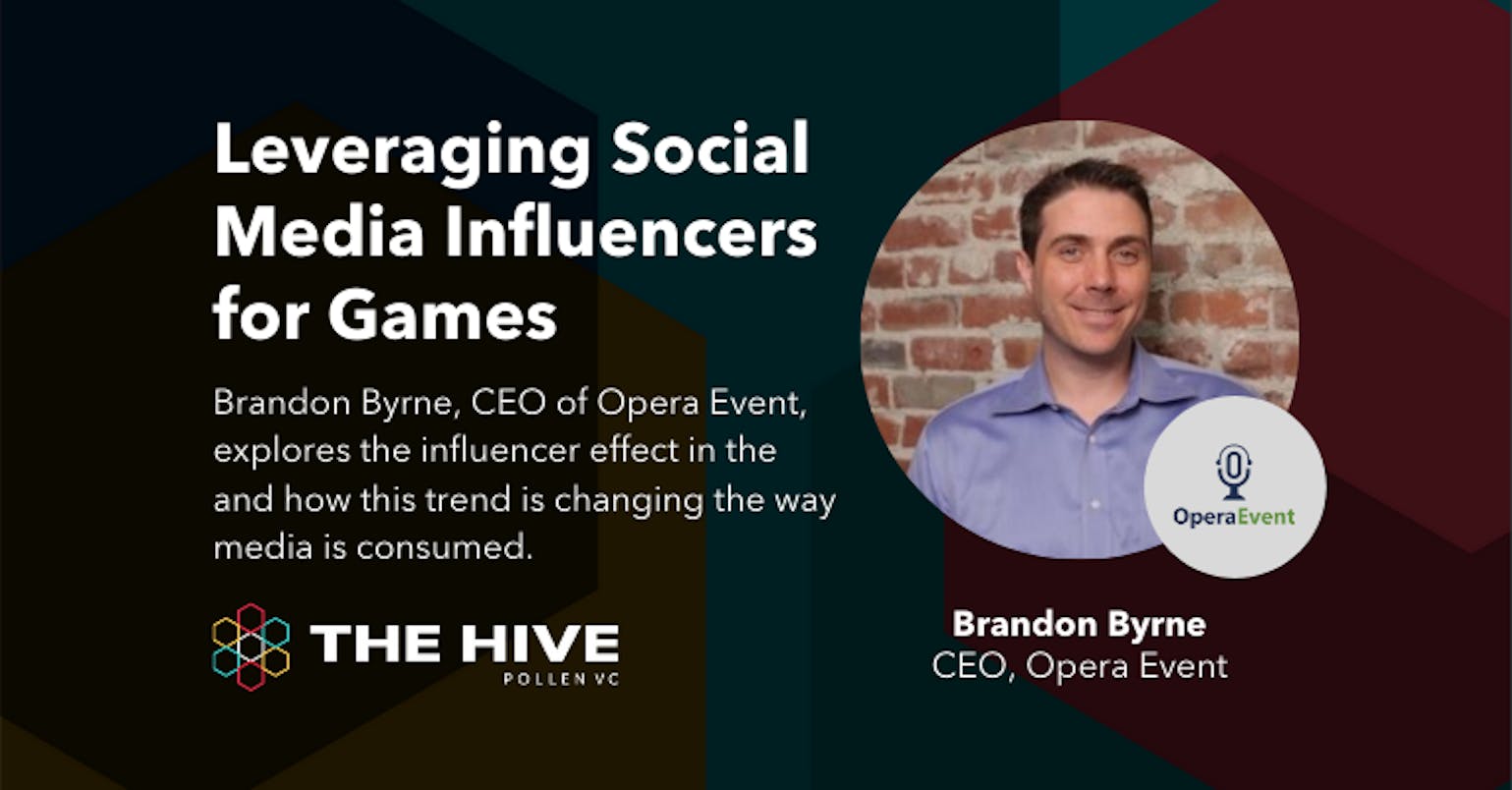 Leveraging Social Media Influencers for Games

Brandon Byrne, CEO of Opera Event, explores the influencer effect in the and how this trend is changing the way media is consumed.

THE HIVE
POLLEN VC

OperaEvent

Brandon Byrne
CEO, Opera Event